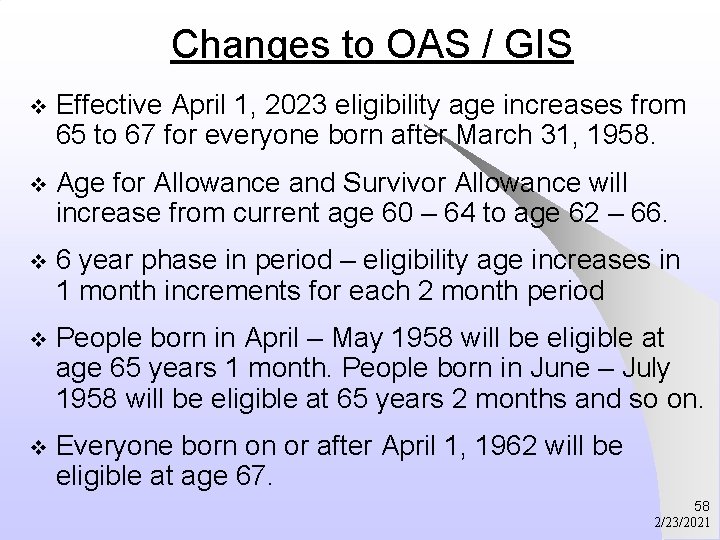 Changes to OAS / GIS

❖ Effective April 1, 2023 eligibility age increases from 65 to 67 for everyone born after March 31, 1958.

❖ Age for Allowance and Survivor Allowance will increase from current age 60 – 64 to age 62 – 66.

❖ 6 year phase in period – eligibility age increases in 1 month increments for each 2 month period

❖ People born in April – May 1958 will be eligible at age 65 years 1 month. People born in June – July 1958 will be eligible at 65 years 2 months and so on.

❖ Everyone born on or after April 1, 1962 will be eligible at age 67.

58
2/23/2021